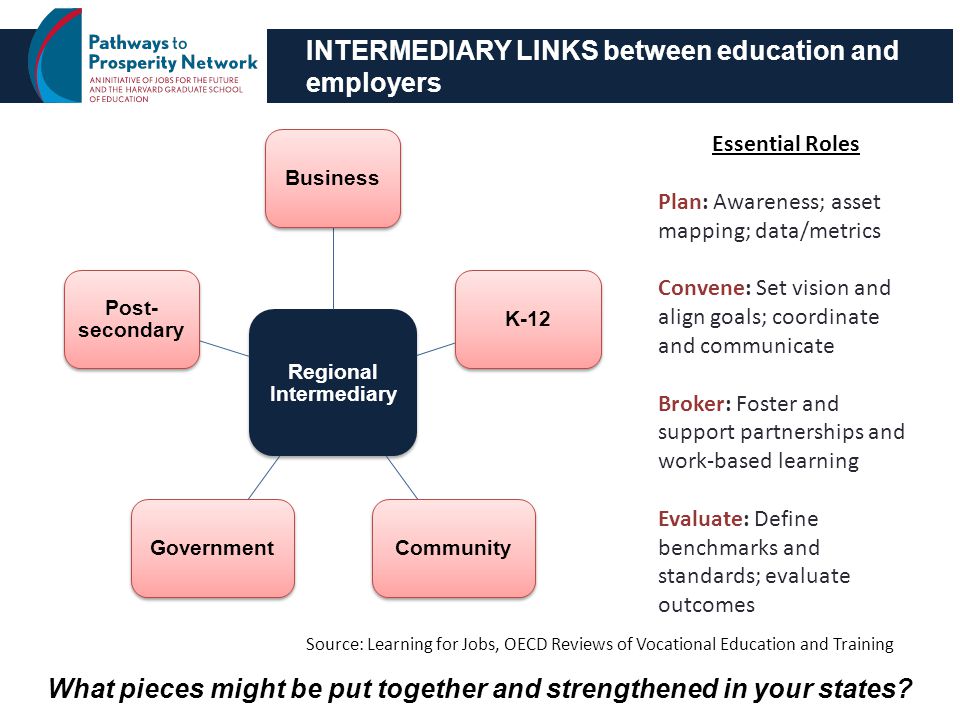 Pathways to Prosperity Network
AN INITIATIVE OF JOBS FOR THE FUTURE AND THE HARVARD GRADUATE SCHOOL OF EDUCATION

INTERMEDIARY LINKS between education and employers

Business

Post-secondary

K-12

Regional Intermediary

Government

Community

Essential Roles

Plan: Awareness; asset mapping; data/metrics

Convene: Set vision and align goals; coordinate and communicate

Broker: Foster and support partnerships and work-based learning

Evaluate: Define benchmarks and standards; evaluate outcomes

Source: Learning for Jobs, OECD Reviews of Vocational Education and Training

What pieces might be put together and strengthened in your states?